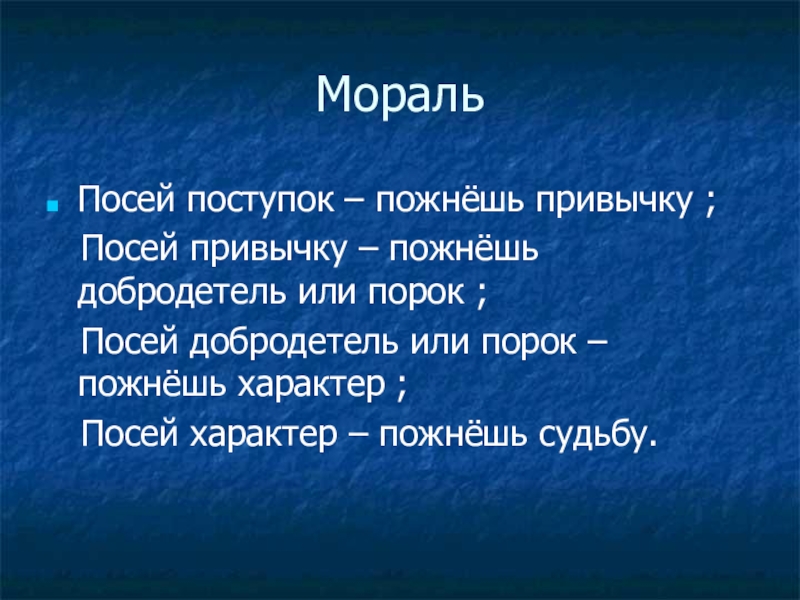 Мораль

Посей поступок – пожнёшь привычку ;
Посей привычку – пожнёшь добродетель или порок ;
Посей добродетель или порок – пожнёшь характер ;
Посей характер – пожнёшь судьбу.